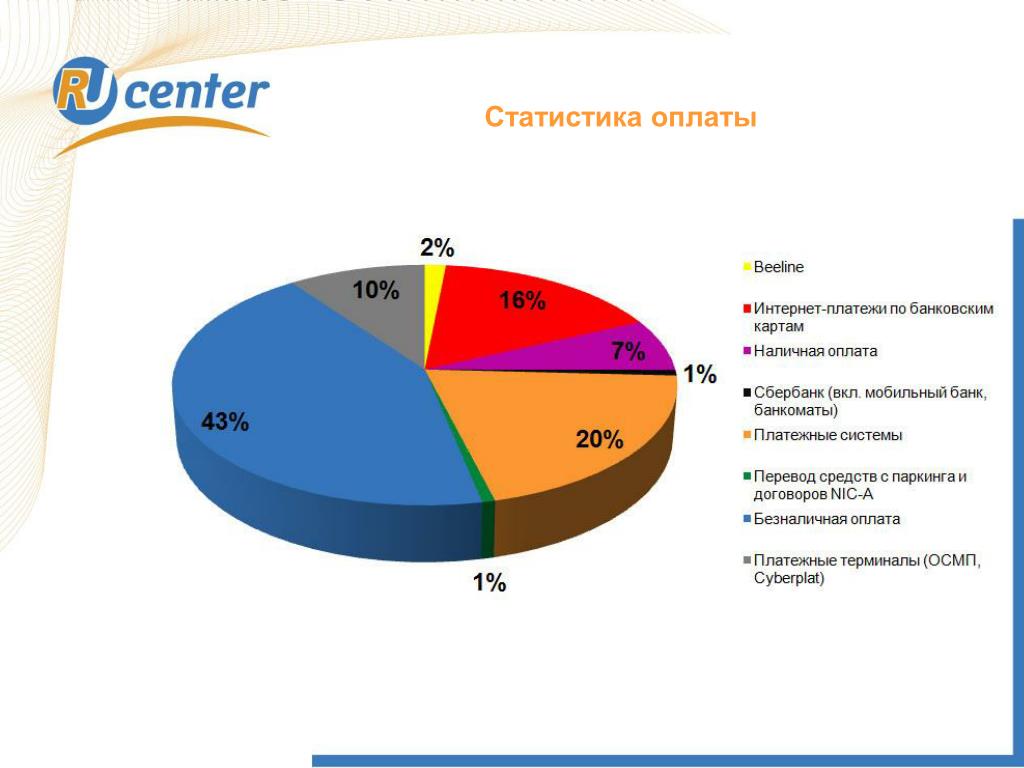 RU center

Статистика оплаты

2%
16%
7%
1%
20%
1%
43%
10%

Beeline
Интернет-платежи по банковским картам
Наличная оплата
Сбербанк (вкл. мобильный банк, банкоматы)
Платежные системы
Перевод средств с паркинга и договоров NIC-A
Безналичная оплата
Платежные терминалы (ОСМП, Cyberplat)